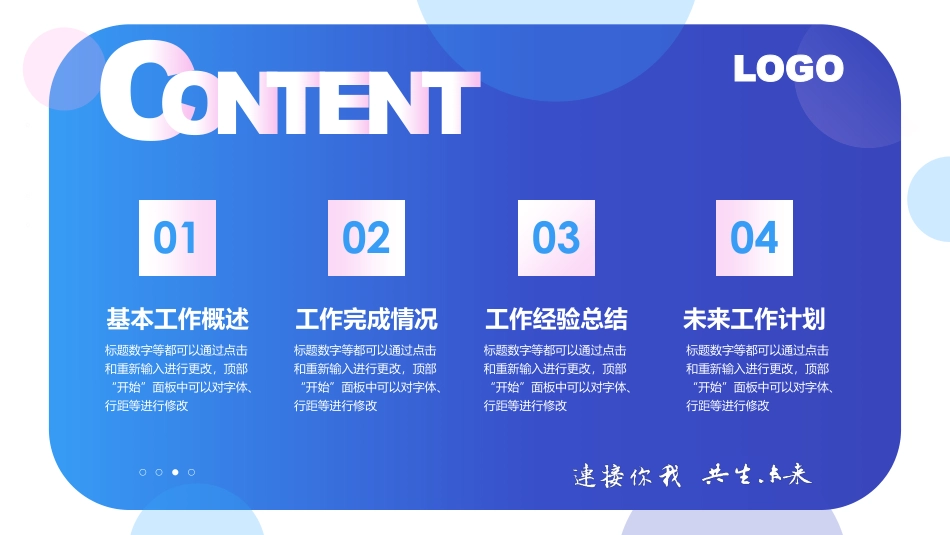 CONTENT

LOGO

01

基本工作概述

标题数字等都可以通过点击和重新输入进行更改，顶部“开始”面板中可以对字体、行距等进行修改

02

工作完成情况

标题数字等都可以通过点击和重新输入进行更改，顶部“开始”面板中可以对字体、行距等进行修改

03

工作经验总结

标题数字等都可以通过点击和重新输入进行更改，顶部“开始”面板中可以对字体、行距等进行修改

04

未来工作计划

标题数字等都可以通过点击和重新输入进行更改，顶部“开始”面板中可以对字体、行距等进行修改

连接你我 共生未来